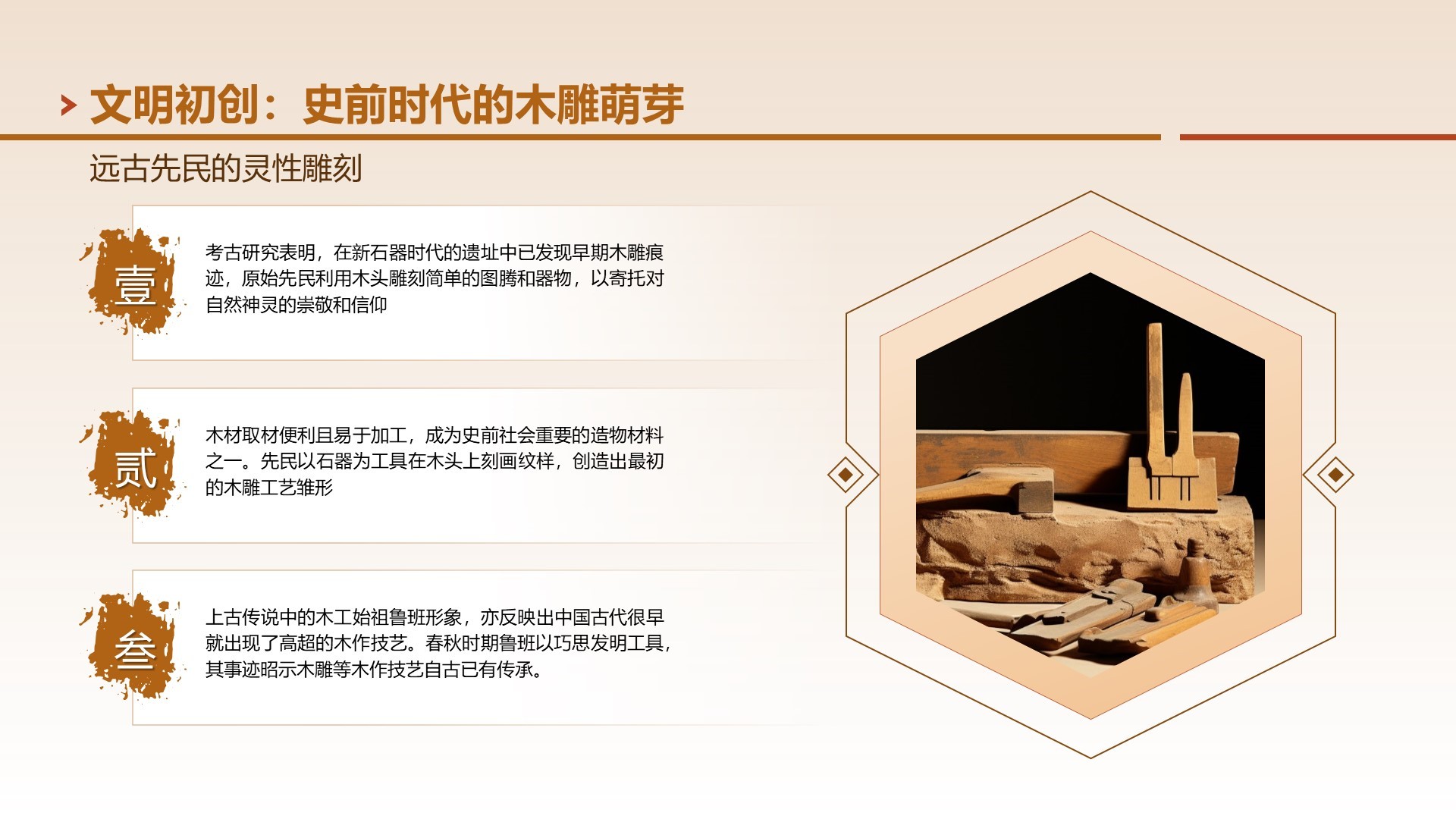 文明初创：史前时代的木雕萌芽

远古先民的灵性雕刻

壹

考古研究表明，在新石器时代的遗址中已发现早期木雕痕迹，原始先民利用木头雕刻简单的图腾和器物，以寄托对自然神灵的崇敬和信仰

贰

木材取材便利且易于加工，成为史前社会重要的造物材料之一。先民以石器为工具在木头上刻画纹样，创造出最初的木雕工艺雏形

叁

上古传说中的木工始祖鲁班形象，亦反映出中国古代很早就出现了高超的木作技艺。春秋时期鲁班以巧思发明工具，其事迹昭示木雕等木作技艺自古已有传承。